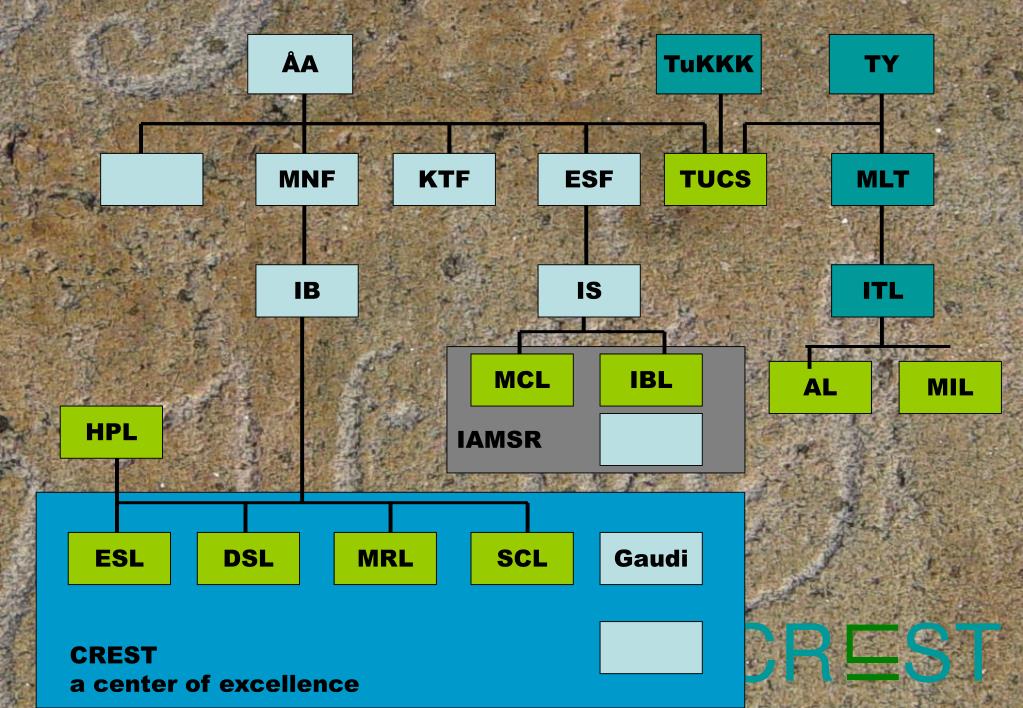 ÅA

TuKKK

TY

MNF

KTF

ESF

TUCS

MLT

IB

IS

ITL

MCL

IBL

AL

MIL

IAMSR

HPL

ESL

DSL

MRL

SCL

Gaudi

CREST
a center of excellence

CREST